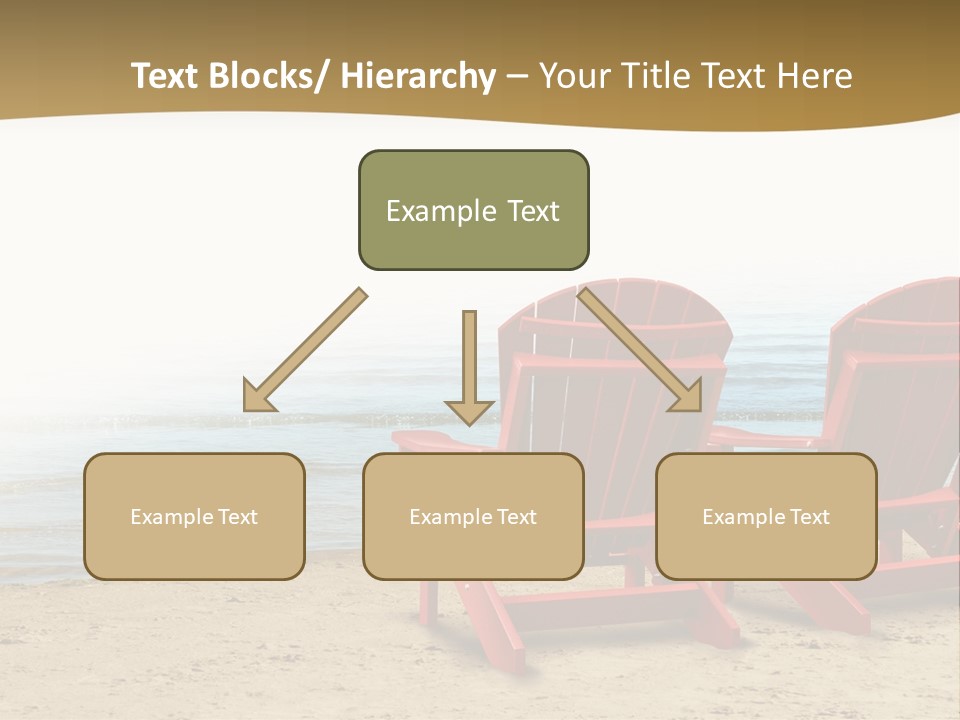 Text Blocks/ Hierarchy – Your Title Text Here

Example Text

Example Text

Example Text

Example Text